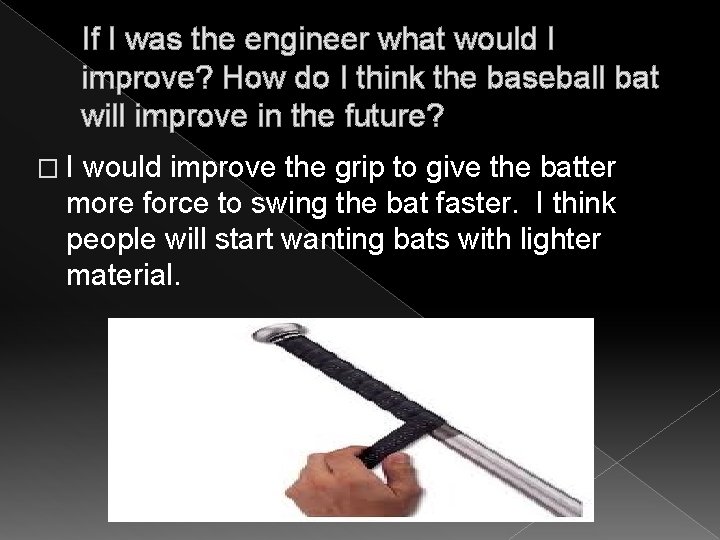 If I was the engineer what would I improve? How do I think the baseball bat will improve in the future?

□ I would improve the grip to give the batter more force to swing the bat faster. I think people will start wanting bats with lighter material.